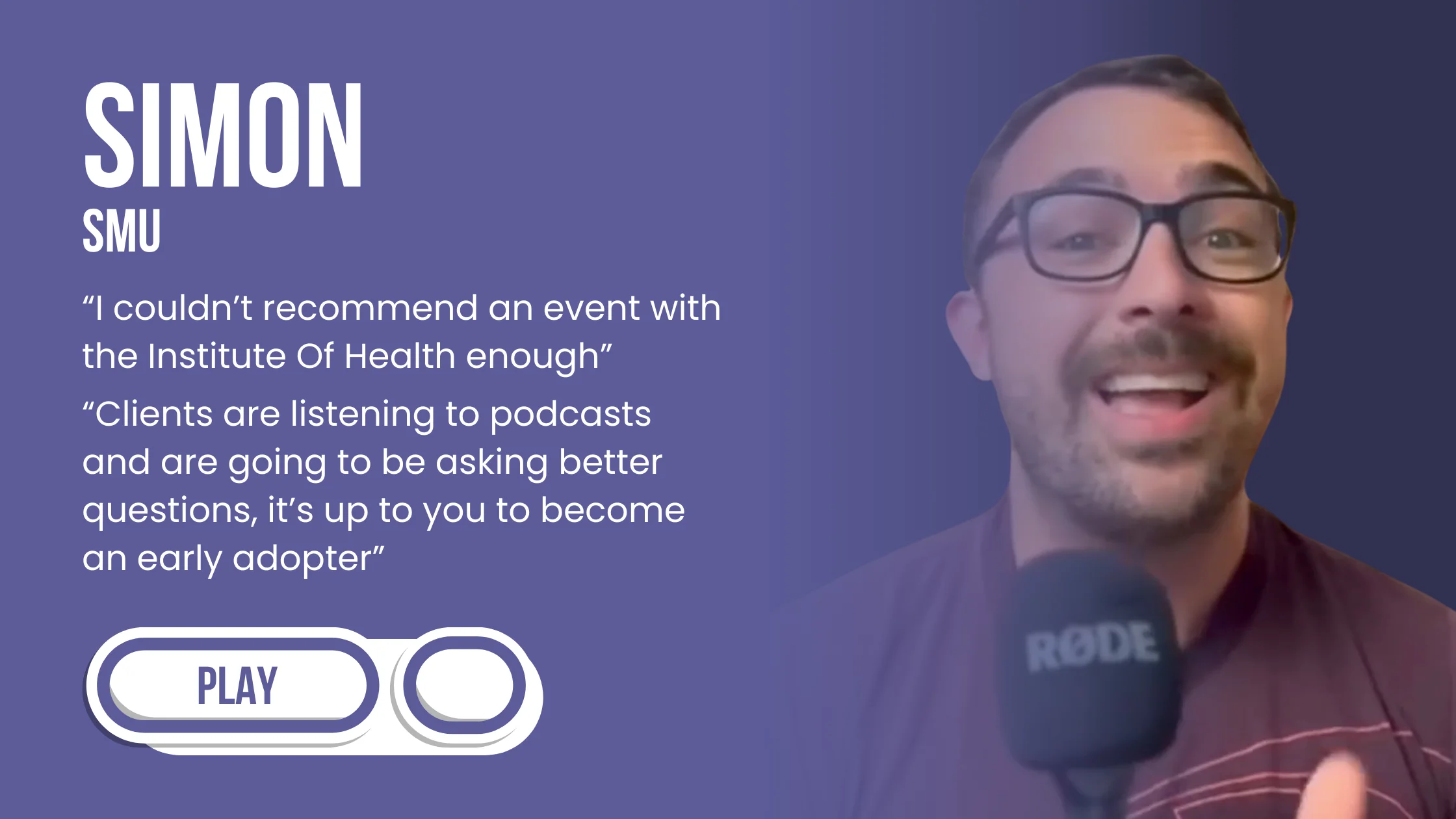 SIMON
SMU

“I couldn’t recommend an event with the Institute Of Health enough”

“Clients are listening to podcasts and are going to be asking better questions, it’s up to you to become an early adopter”

PLAY

RØDE